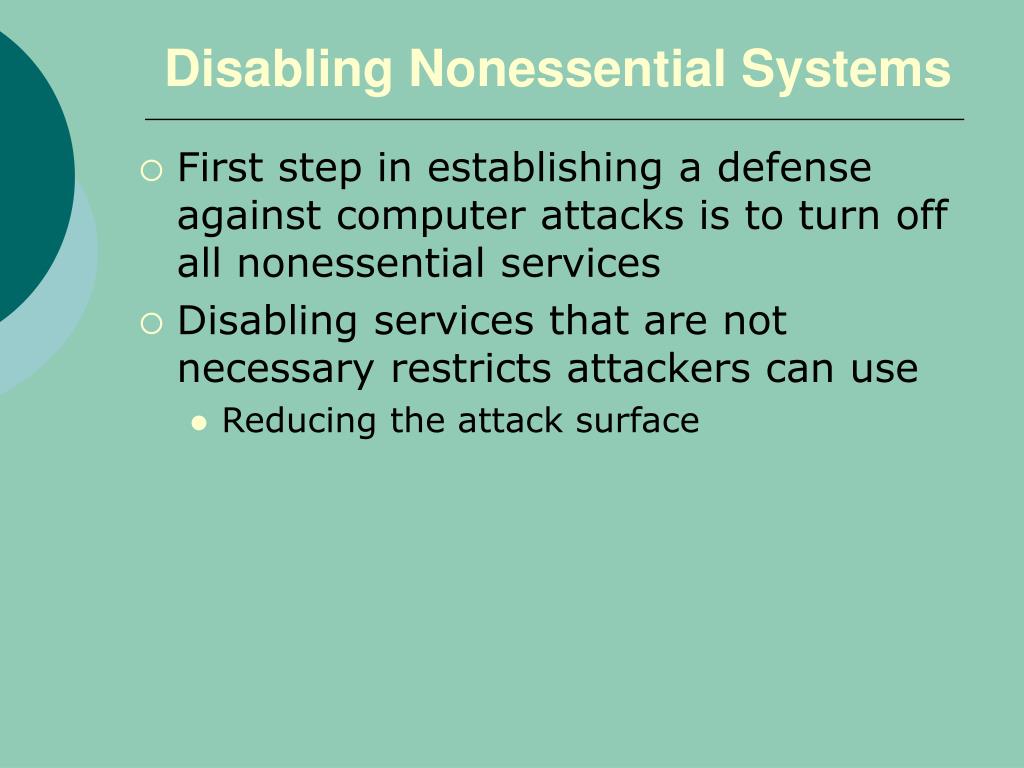 Disabling Nonessential Systems

First step in establishing a defense against computer attacks is to turn off all nonessential services

Disabling services that are not necessary restricts attackers can use

Reducing the attack surface